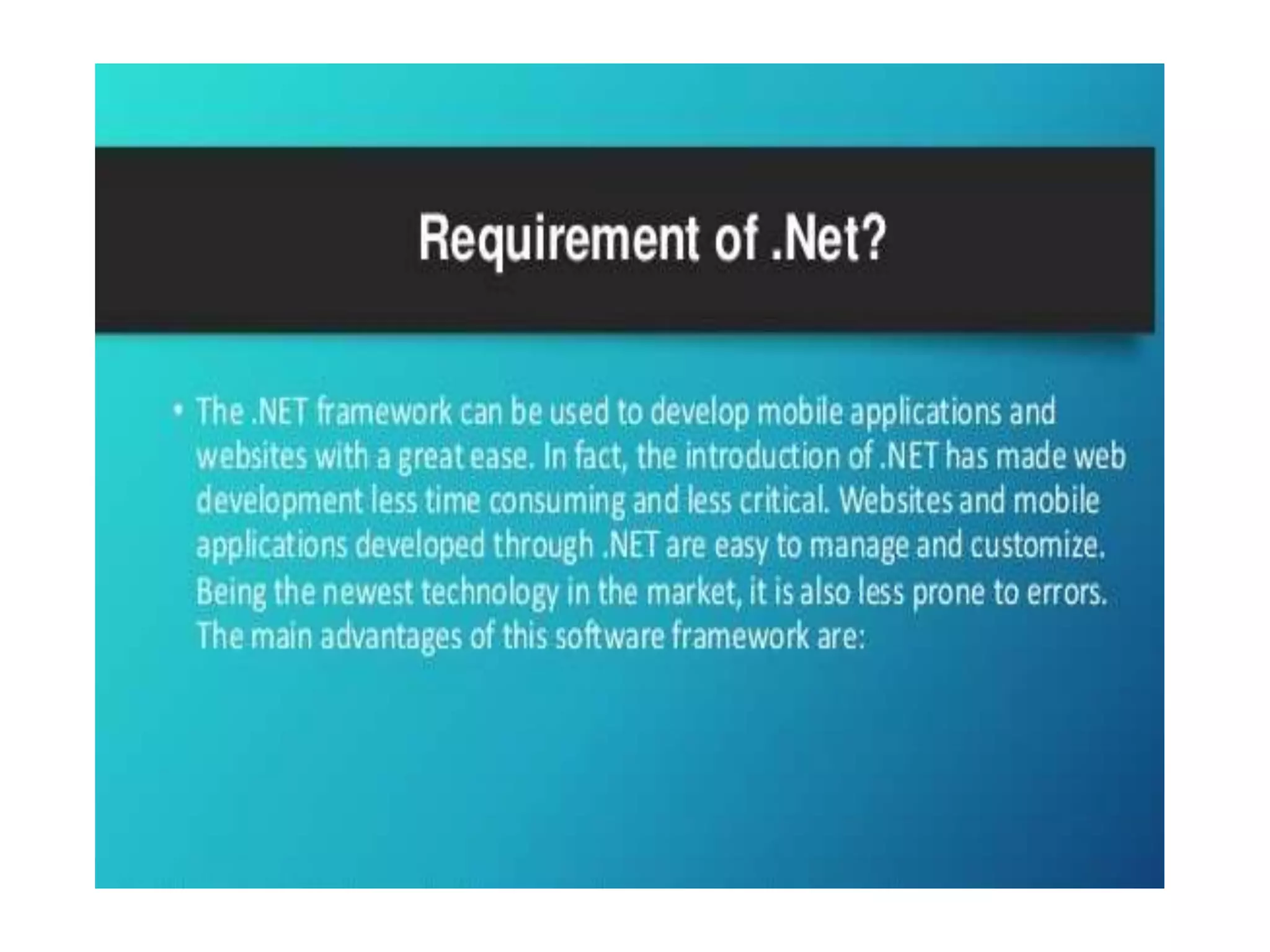 Requirement of .Net?

• The .NET framework can be used to develop mobile applications and websites with a great ease. In fact, the introduction of .NET has made web development less time consuming and less critical. Websites and mobile applications developed through .NET are easy to manage and customize. Being the newest technology in the market, it is also less prone to errors. The main advantages of this software framework are: